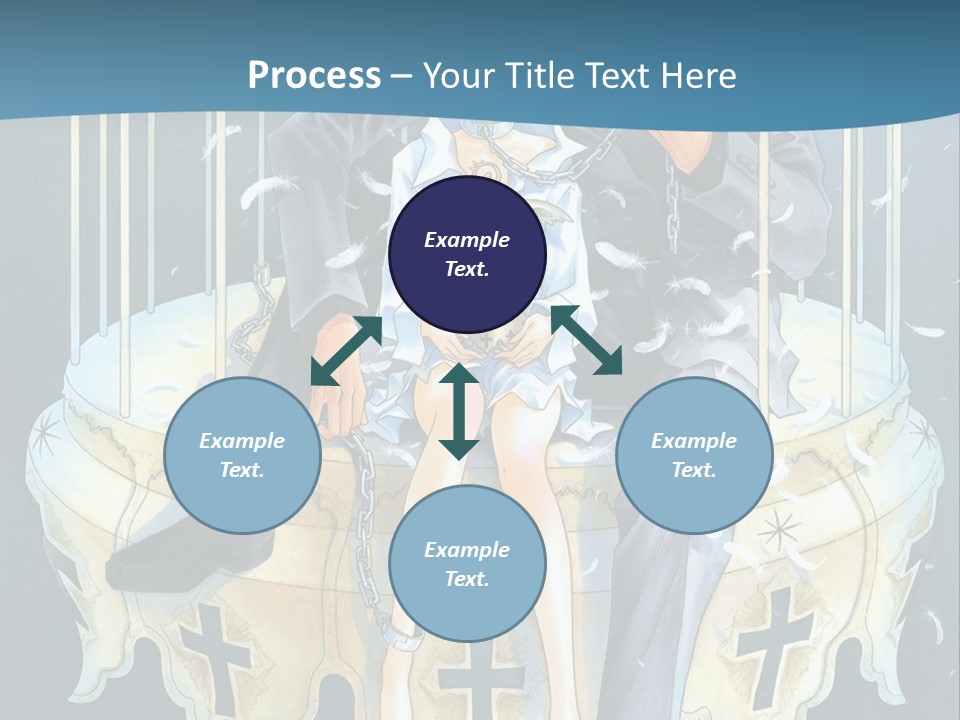 Process – Your Title Text Here

Example Text.

Example Text.

Example Text.

Example Text.